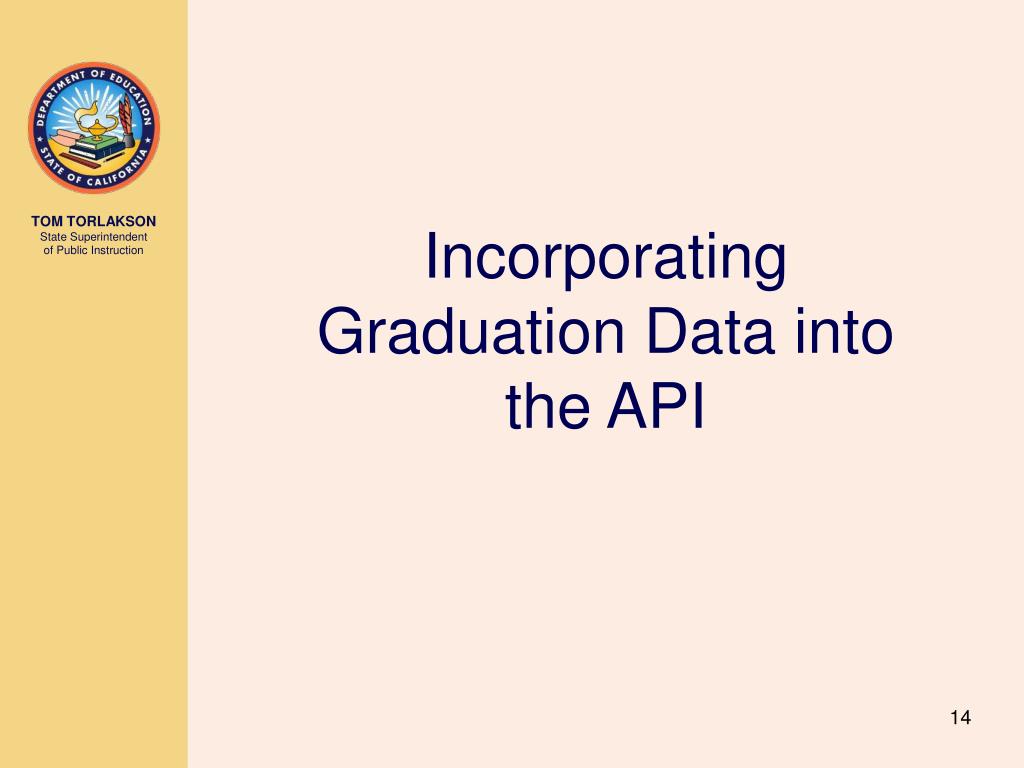 DEPARTMENT OF EDUCATION
STATE OF CALIFORNIA

TOM TORLAKSON
State Superintendent of Public Instruction

Incorporating Graduation Data into the API

14